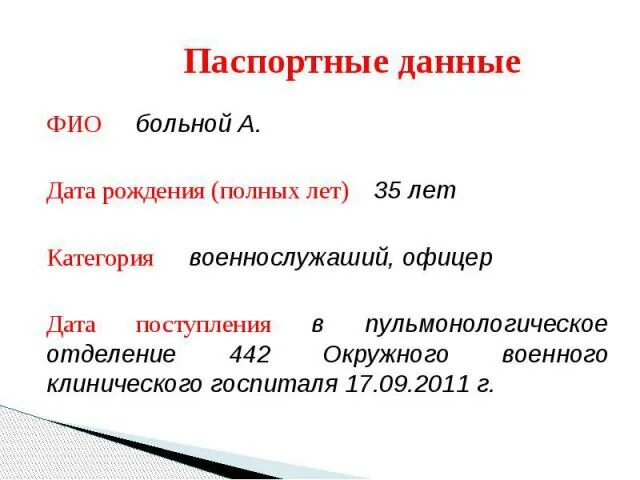 Паспортные данные

ФИО больной А.

Дата рождения (полных лет) 35 лет

Категория военнослужаший, офицер

Дата поступления в пульмонологическое отделение 442 Окружного военного клинического госпиталя 17.09.2011 г.